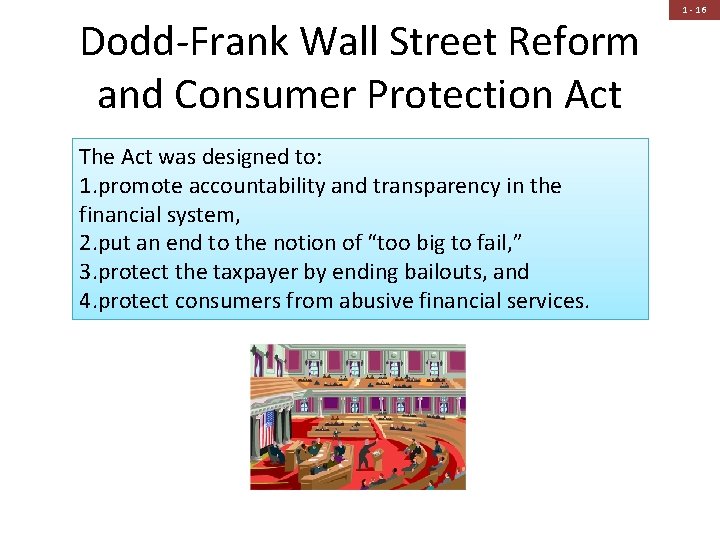 1 - 16

Dodd-Frank Wall Street Reform and Consumer Protection Act

The Act was designed to:
1.promote accountability and transparency in the financial system,
2.put an end to the notion of “too big to fail,”
3.protect the taxpayer by ending bailouts, and
4.protect consumers from abusive financial services.